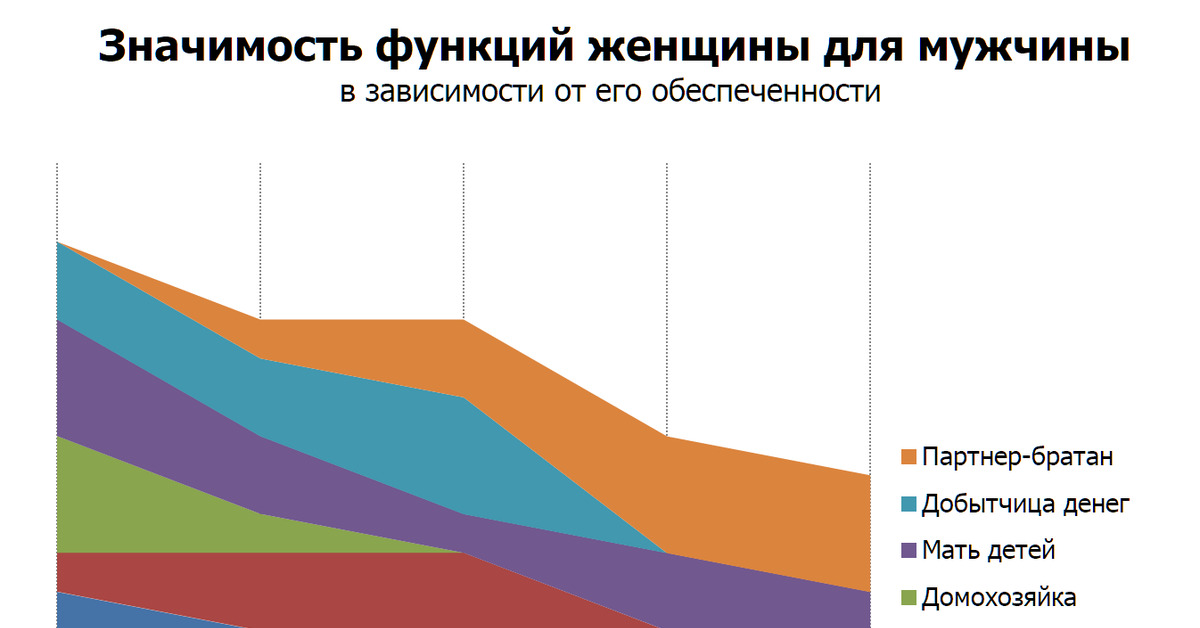 Значимость функций женщины для мужчины
в зависимости от его обеспеченности

Партнер-братан
Добытчица денег
Мать детей
Домохозяйка